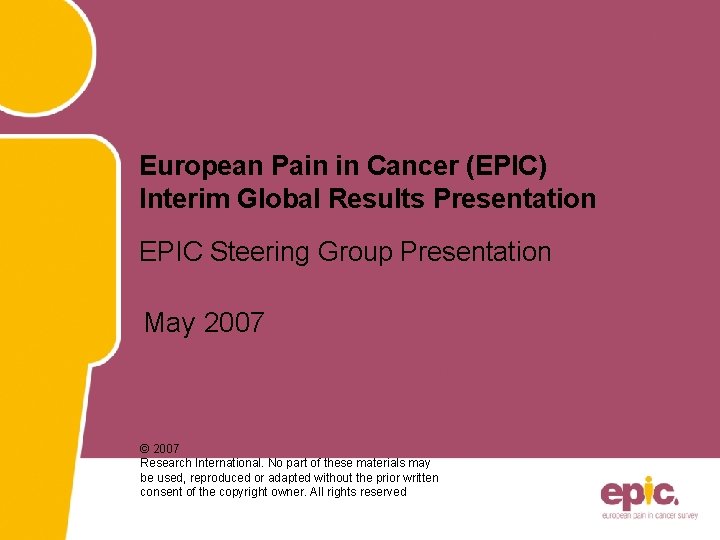 European Pain in Cancer (EPIC)
Interim Global Results Presentation

EPIC Steering Group Presentation

May 2007

© 2007
Research International. No part of these materials may be used, reproduced or adapted without the prior written consent of the copyright owner. All rights reserved

epic.
european pain in cancer survey